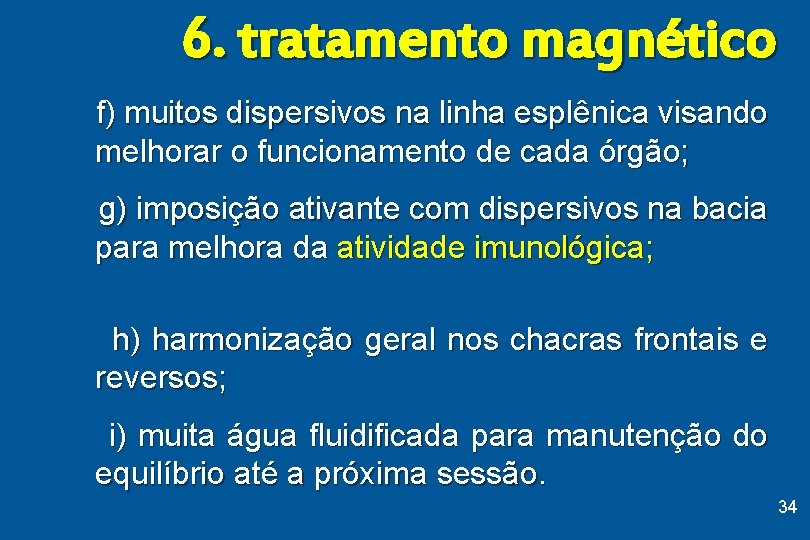 6. tratamento magnético

f) muitos dispersivos na linha esplênica visando melhorar o funcionamento de cada órgão;

g) imposição ativante com dispersivos na bacia para melhora da atividade imunológica;

h) harmonização geral nos chacras frontais e reversos;

i) muita água fluidificada para manutenção do equilíbrio até a próxima sessão.

34